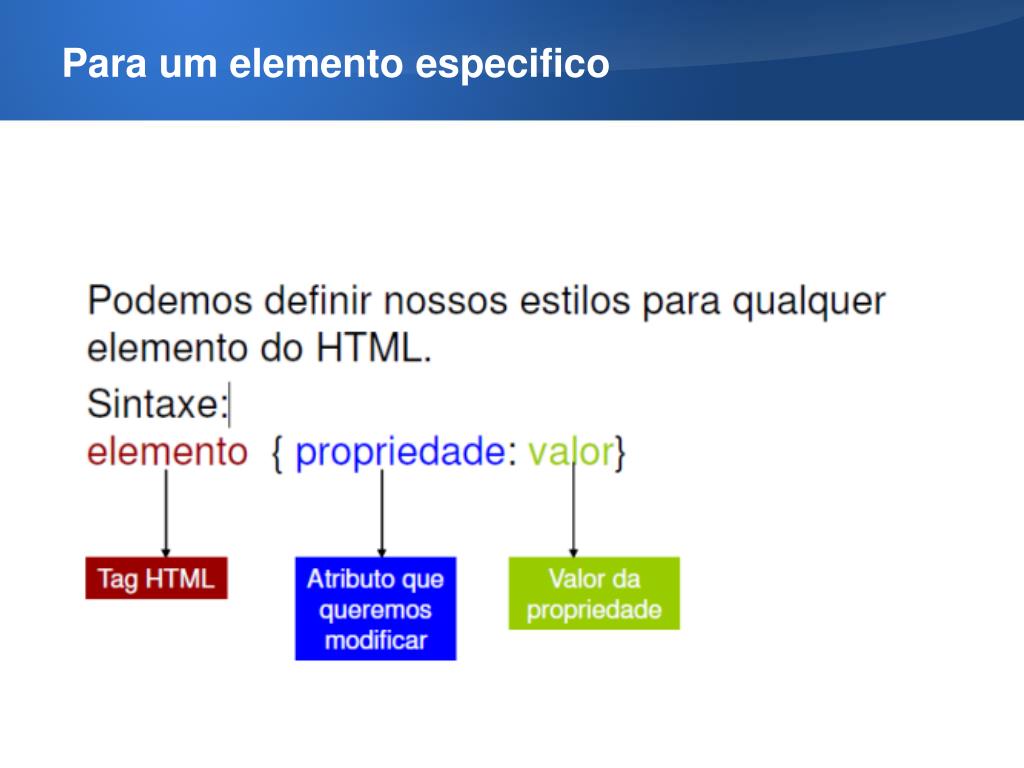 Para um elemento especifico

Podemos definir nossos estilos para qualquer elemento do HTML.

Sintaxe:

elemento { propriedade: valor}

Tag HTML

Atributo que queremos modificar

Valor da propriedade